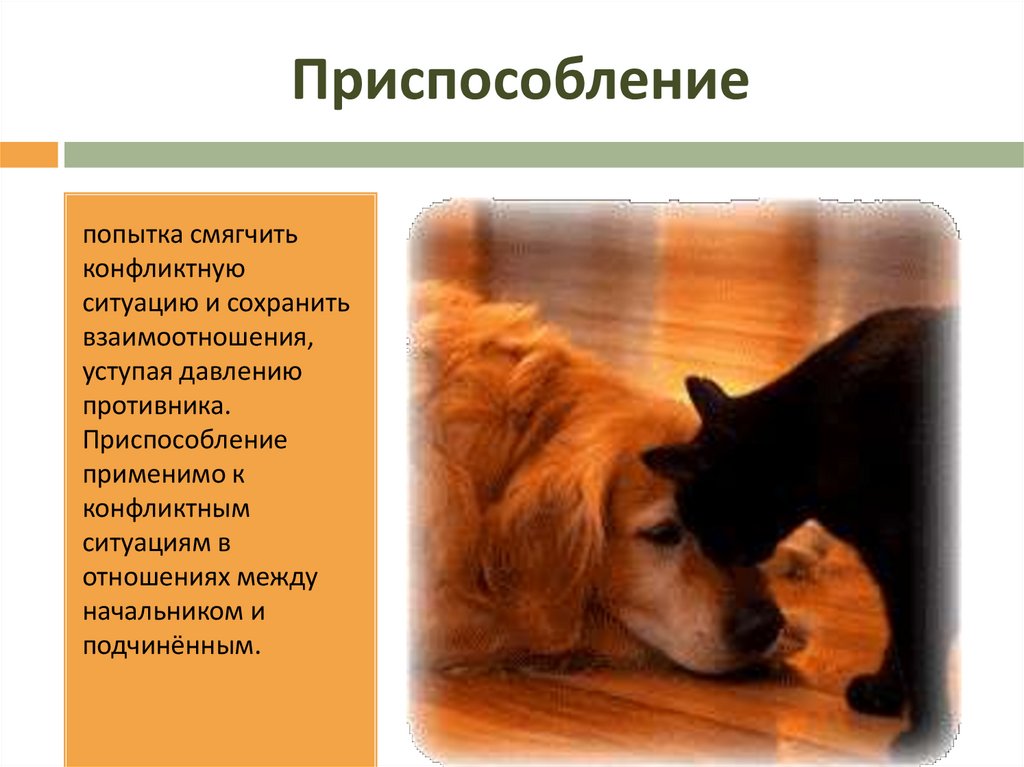 Приспособление

попытка смягчить конфликтную ситуацию и сохранить взаимоотношения, уступая давлению противника. Приспособление применимо к конфликтным ситуациям в отношениях между начальником и подчинённым.